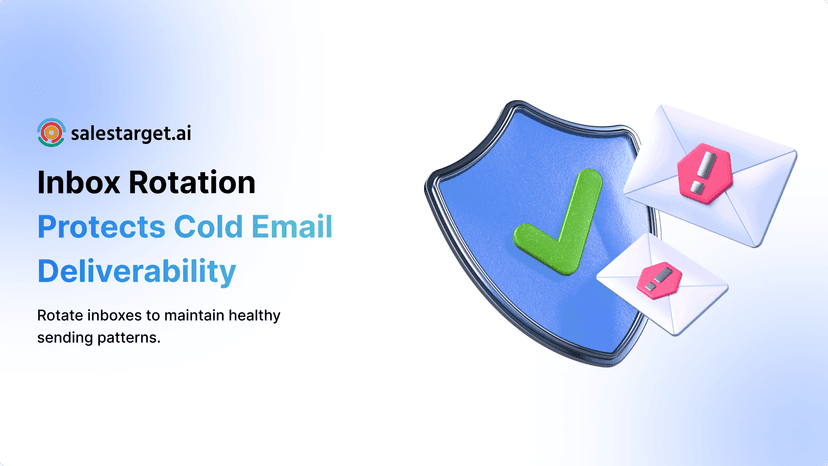 salestarget.ai

Inbox Rotation
Protects Cold Email Deliverability

Rotate inboxes to maintain healthy sending patterns.